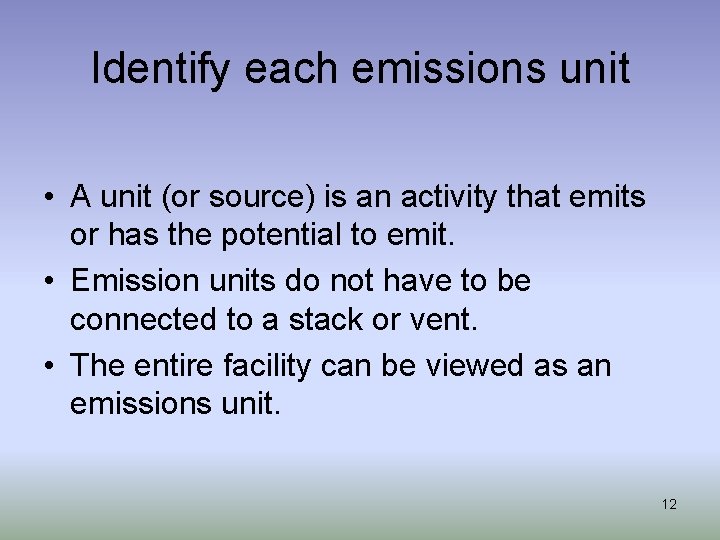 Identify each emissions unit

• A unit (or source) is an activity that emits or has the potential to emit.
• Emission units do not have to be connected to a stack or vent.
• The entire facility can be viewed as an emissions unit.

12